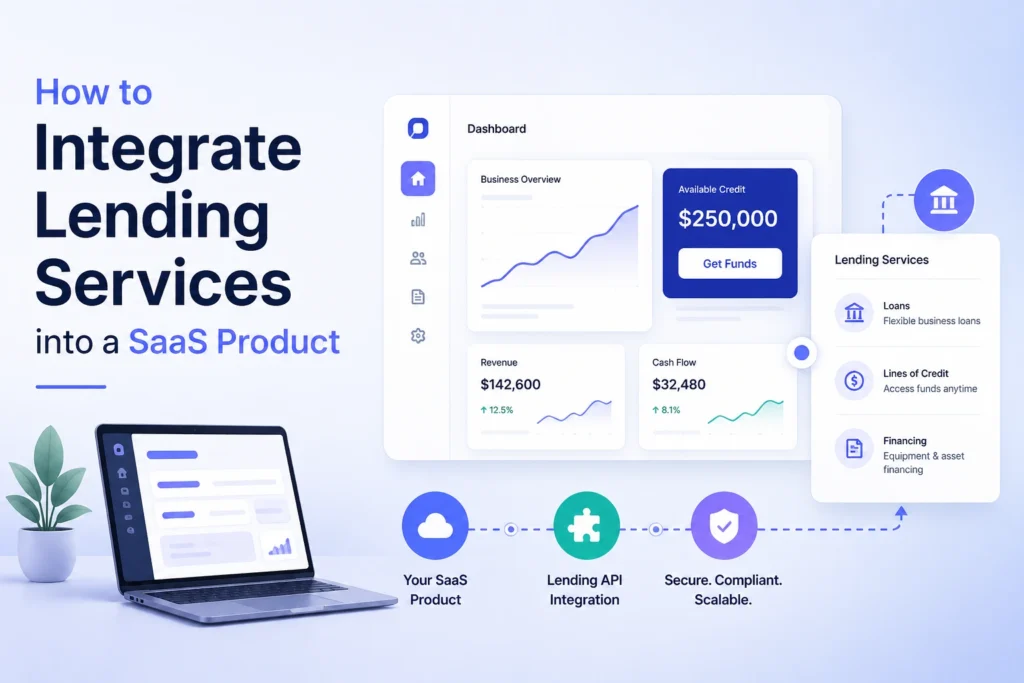 How to
Integrate Lending Services
into a SaaS Product

Dashboard

Business Overview

Available Credit
$250,000
Get Funds

Revenue
$142,600
↑ 12.5%

Cash Flow
$32,480
↑ 8.1%

Lending Services

Loans
Flexible business loans

Lines of Credit
Access funds anytime

Financing
Equipment & asset financing

Your SaaS Product

Lending API Integration

Secure. Compliant. Scalable.